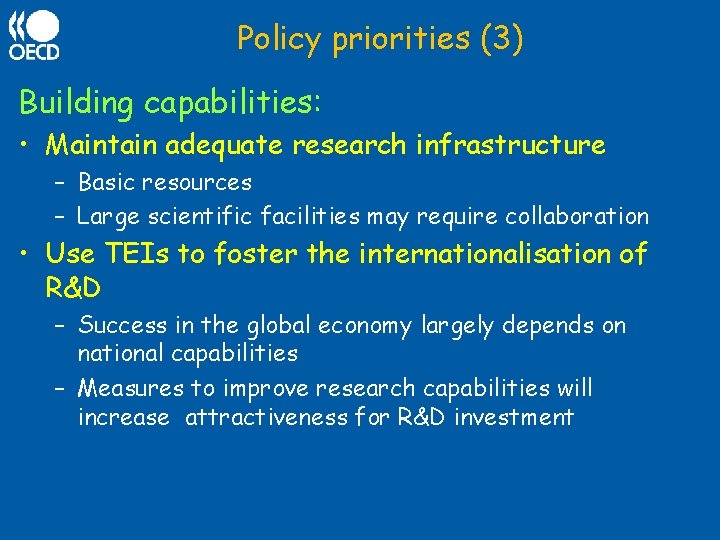 OECD

Policy priorities (3)

Building capabilities:

• Maintain adequate research infrastructure
 – Basic resources
 – Large scientific facilities may require collaboration

• Use TEIs to foster the internationalisation of R&D
 – Success in the global economy largely depends on national capabilities
 – Measures to improve research capabilities will increase attractiveness for R&D investment